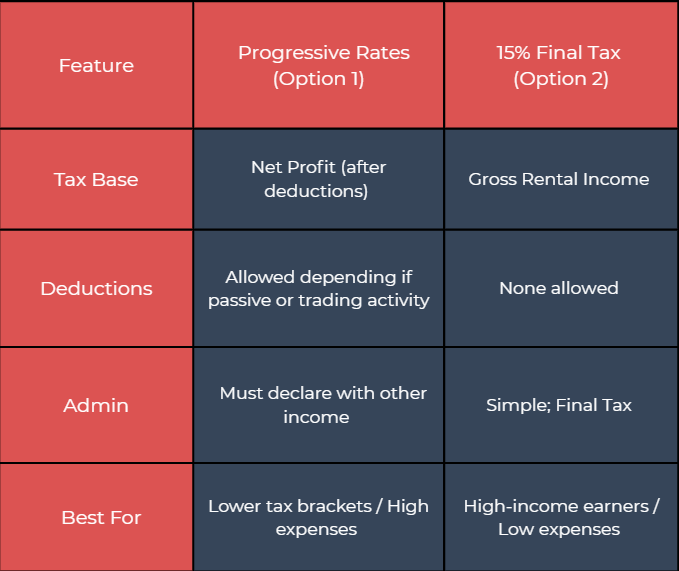 | Feature | Progressive Rates (Option 1) | 15% Final Tax (Option 2) |
|---|---|---|
| Tax Base | Net Profit (after deductions) | Gross Rental Income |
| Deductions | Allowed depending if passive or trading activity | None allowed |
| Admin | Must declare with other income | Simple; Final Tax |
| Best For | Lower tax brackets / High expenses | High-income earners / Low expenses |